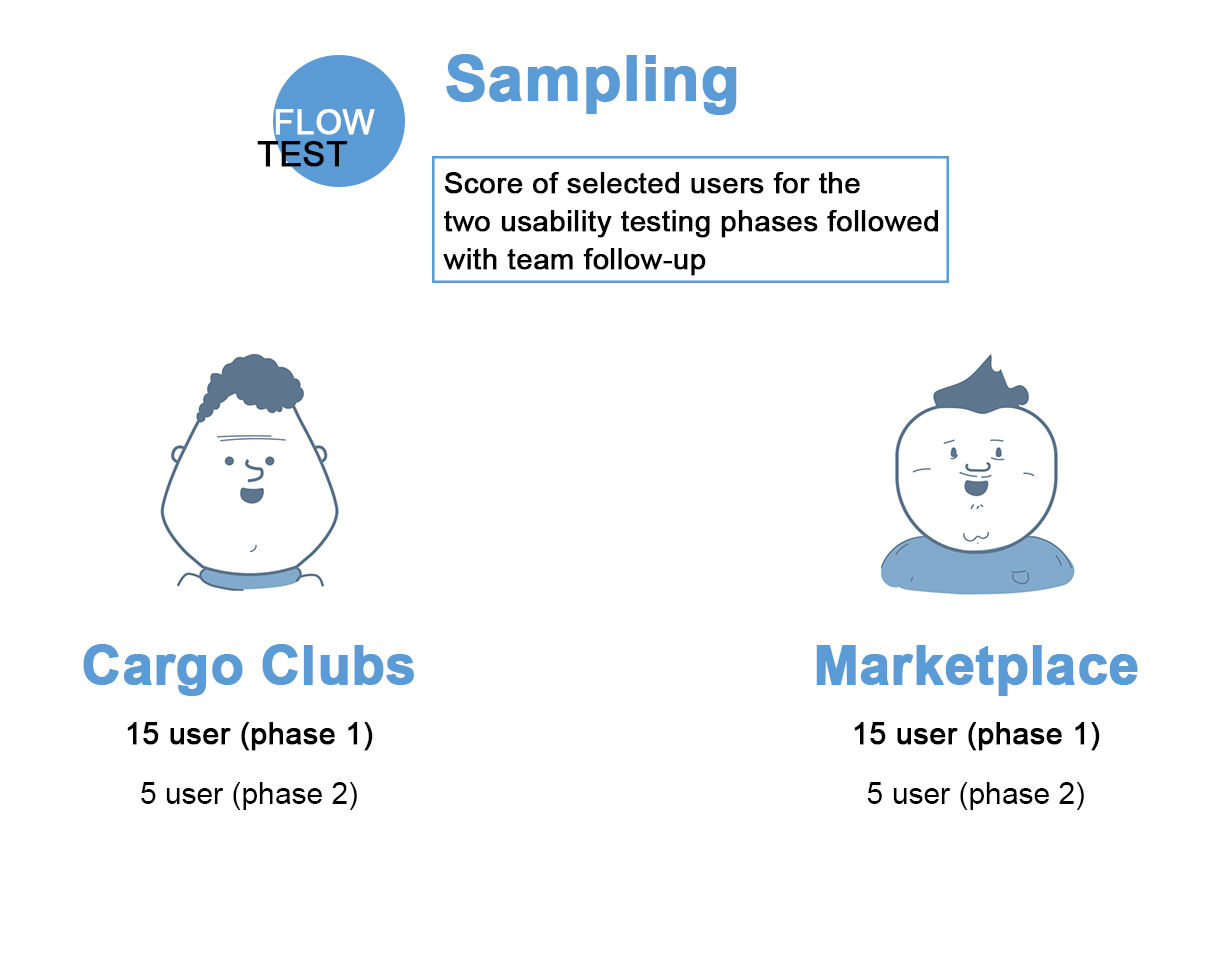 FLOW
TEST

Sampling

Score of selected users for the two usability testing phases followed with team follow-up

Cargo Clubs

15 user (phase 1)

5 user (phase 2)

Marketplace

15 user (phase 1)

5 user (phase 2)